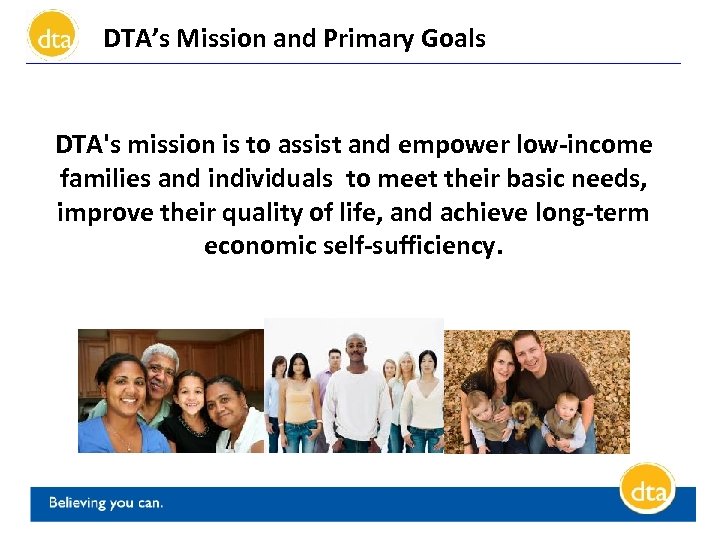 dta

DTA's Mission and Primary Goals

DTA's mission is to assist and empower low-income families and individuals to meet their basic needs, improve their quality of life, and achieve long-term economic self-sufficiency.

Believing you can.

dta